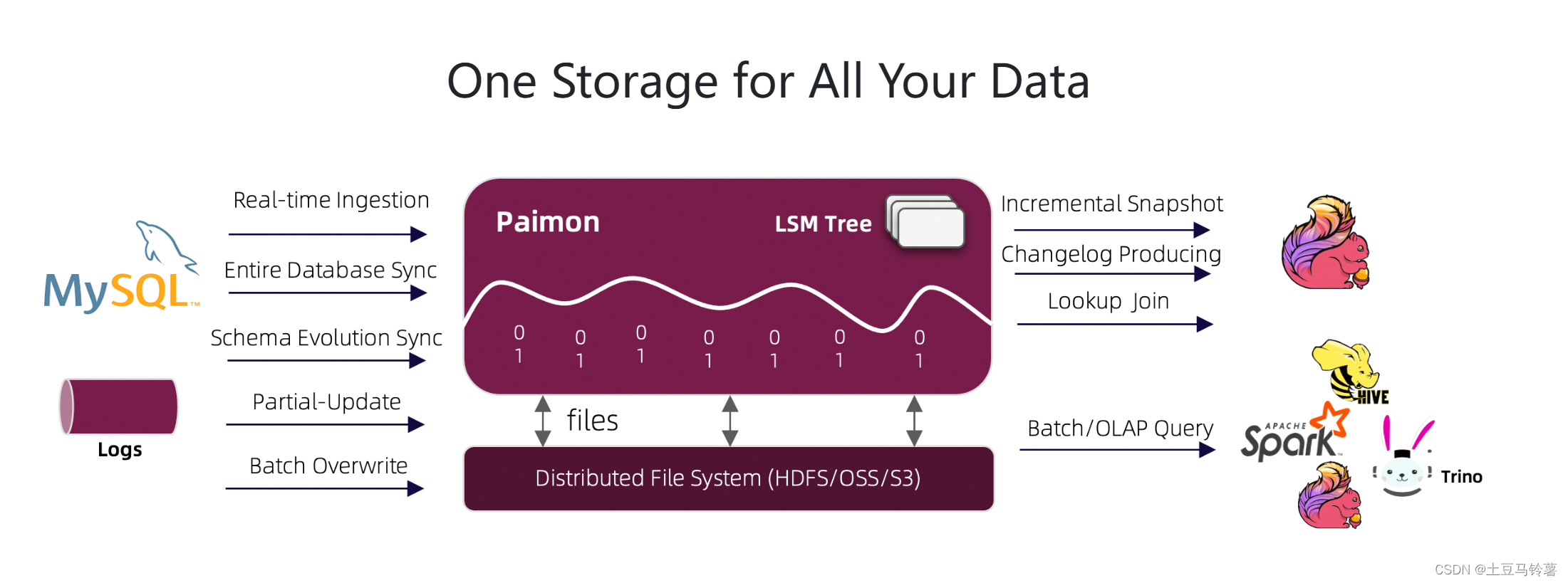 One Storage for All Your Data

MySQL™

Logs

Real-time Ingestion

Entire Database Sync

Schema Evolution Sync

Partial-Update

Batch Overwrite

Paimon

LSM Tree

0 1 0 1 0 1 0 1 0 1 0 1 0 1

files

Distributed File System (HDFS/OSS/S3)

Incremental Snapshot

Changelog Producing

Lookup Join

Batch/OLAP Query

HIVE

APACHE Spark

Trino

CSDN @土豆马铃薯